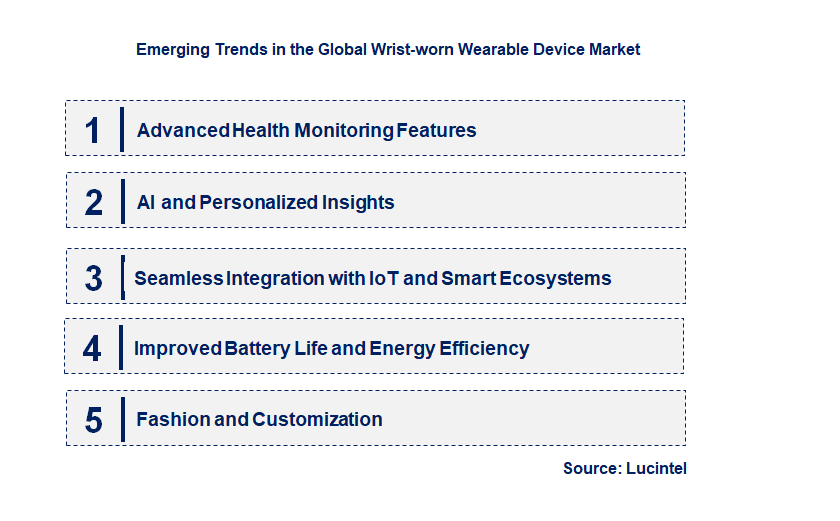 Emerging Trends in the Global Wrist-worn Wearable Device Market

1 Advanced Health Monitoring Features

2 AI and Personalized Insights

3 Seamless Integration with IoT and Smart Ecosystems

4 Improved Battery Life and Energy Efficiency

5 Fashion and Customization

Source: Lucintel